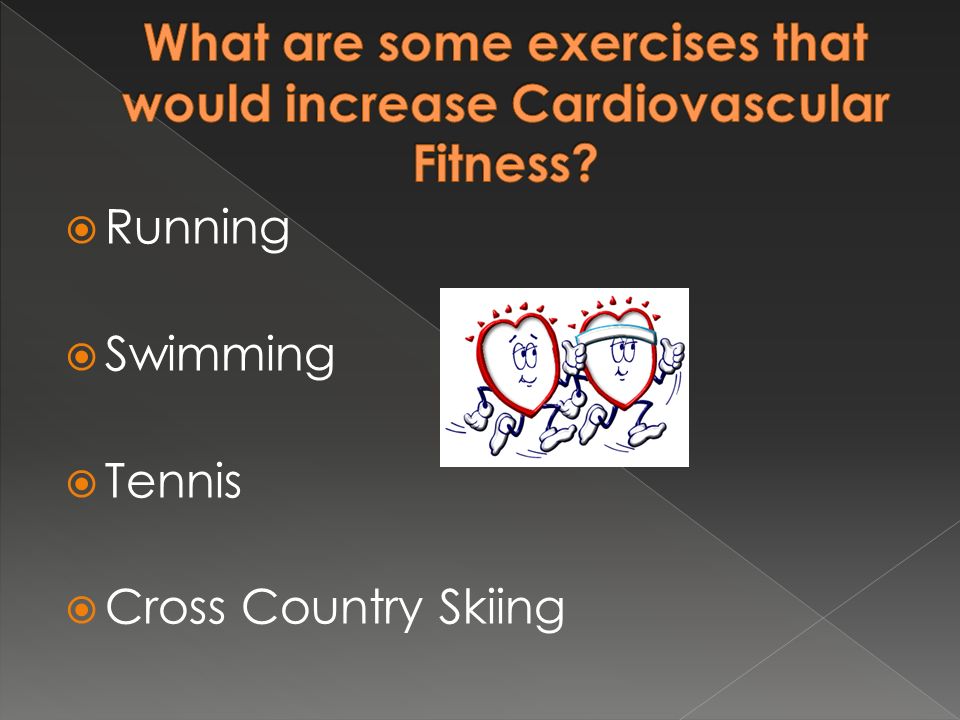 What are some exercises that would increase Cardiovascular Fitness?

Running

Swimming

Tennis

Cross Country Skiing